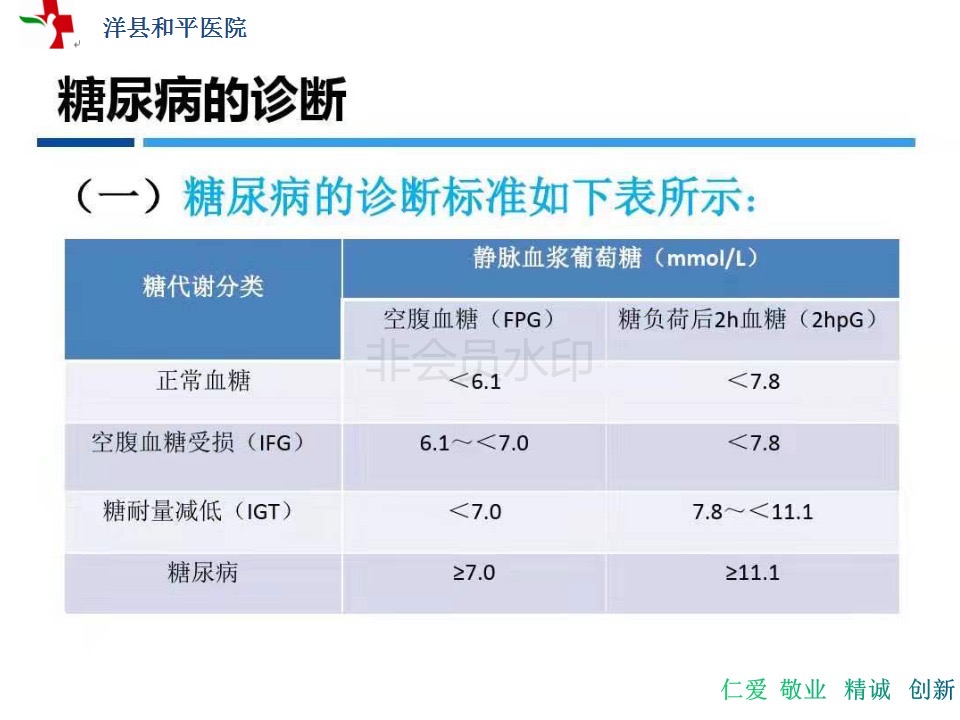 洋县和平医院

糖尿病的诊断

（一）糖尿病的诊断标准如下表所示：

| 糖代谢分类 | 静脉血浆葡萄糖（mmol/L） | |
|---|---|---|
| | 空腹血糖（FPG） | 糖负荷后2h血糖（2hpG） |
| 正常血糖 | ＜6.1 | ＜7.8 |
| 空腹血糖受损（IFG） | 6.1～＜7.0 | ＜7.8 |
| 糖耐量减低（IGT） | ＜7.0 | 7.8～＜11.1 |
| 糖尿病 | ≥7.0 | ≥11.1 |

非会员水印

仁爱 敬业 精诚 创新